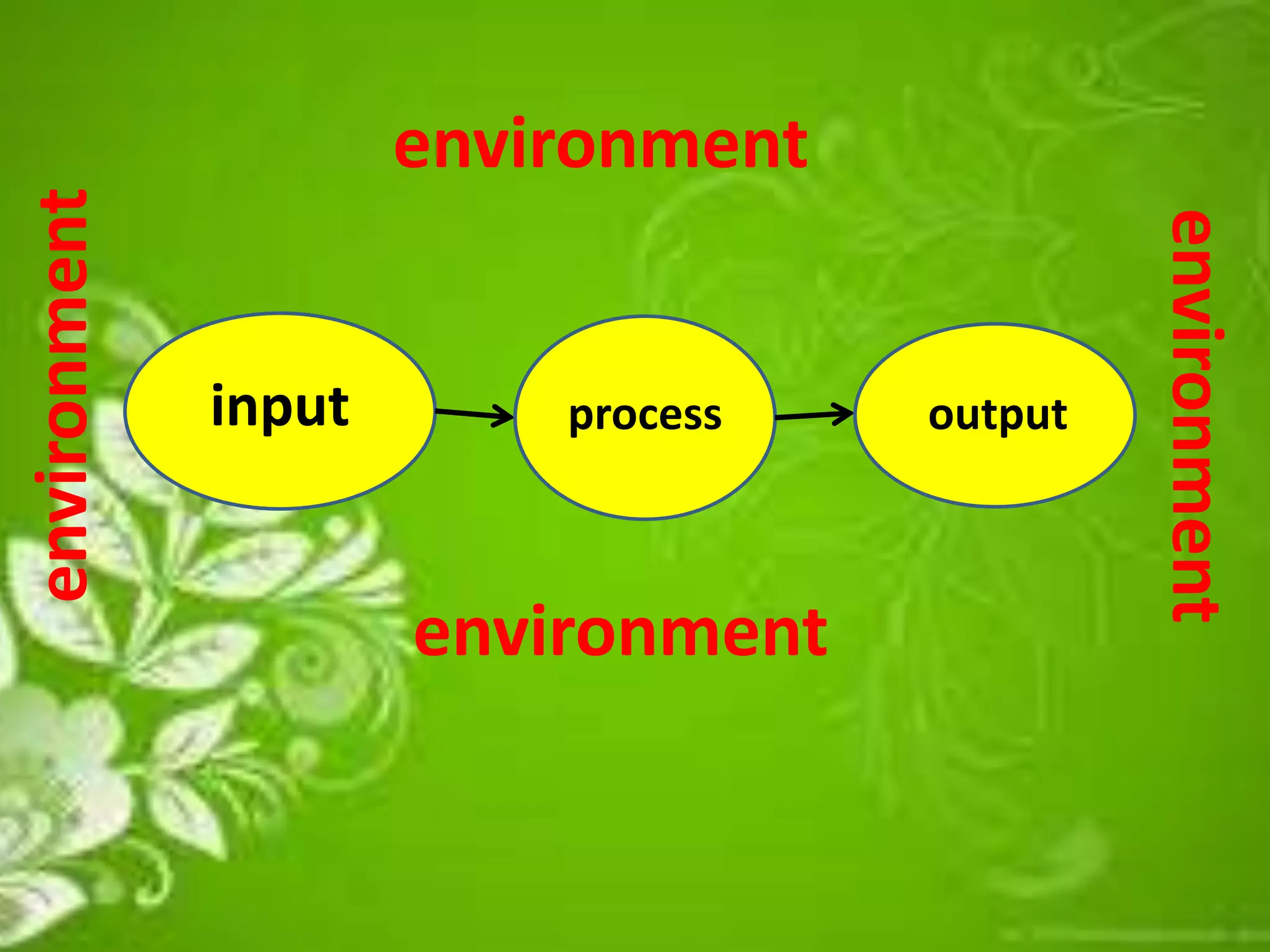 environment

environment

input

process

output

environment

environment